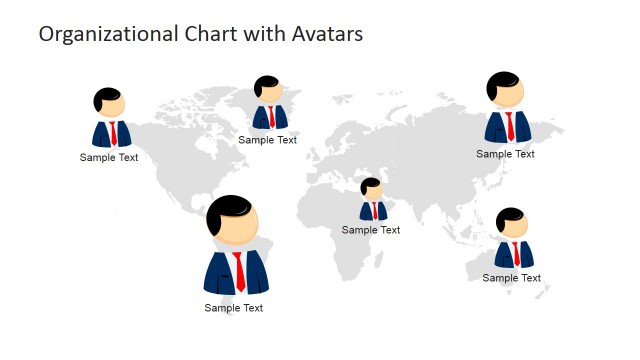 Organizational Chart with Avatars

Sample Text

Sample Text

Sample Text

Sample Text

Sample Text

Sample Text